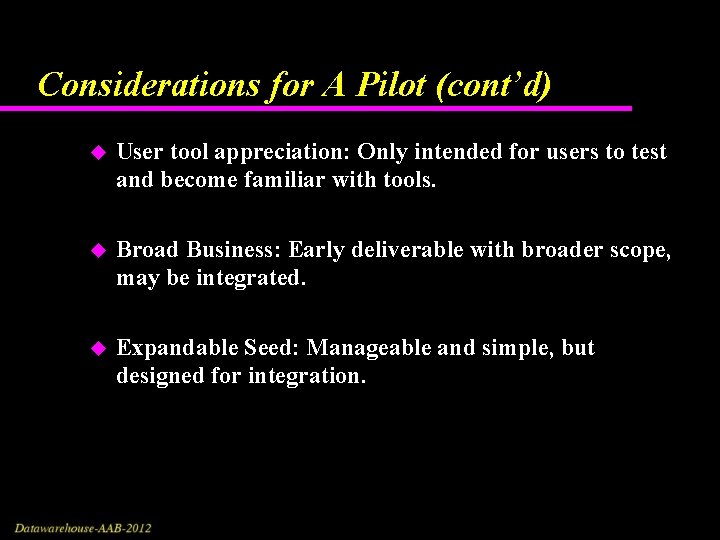 Considerations for A Pilot (cont'd)

◆ User tool appreciation: Only intended for users to test and become familiar with tools.

◆ Broad Business: Early deliverable with broader scope, may be integrated.

◆ Expandable Seed: Manageable and simple, but designed for integration.

Datawarehouse-AAB-2012